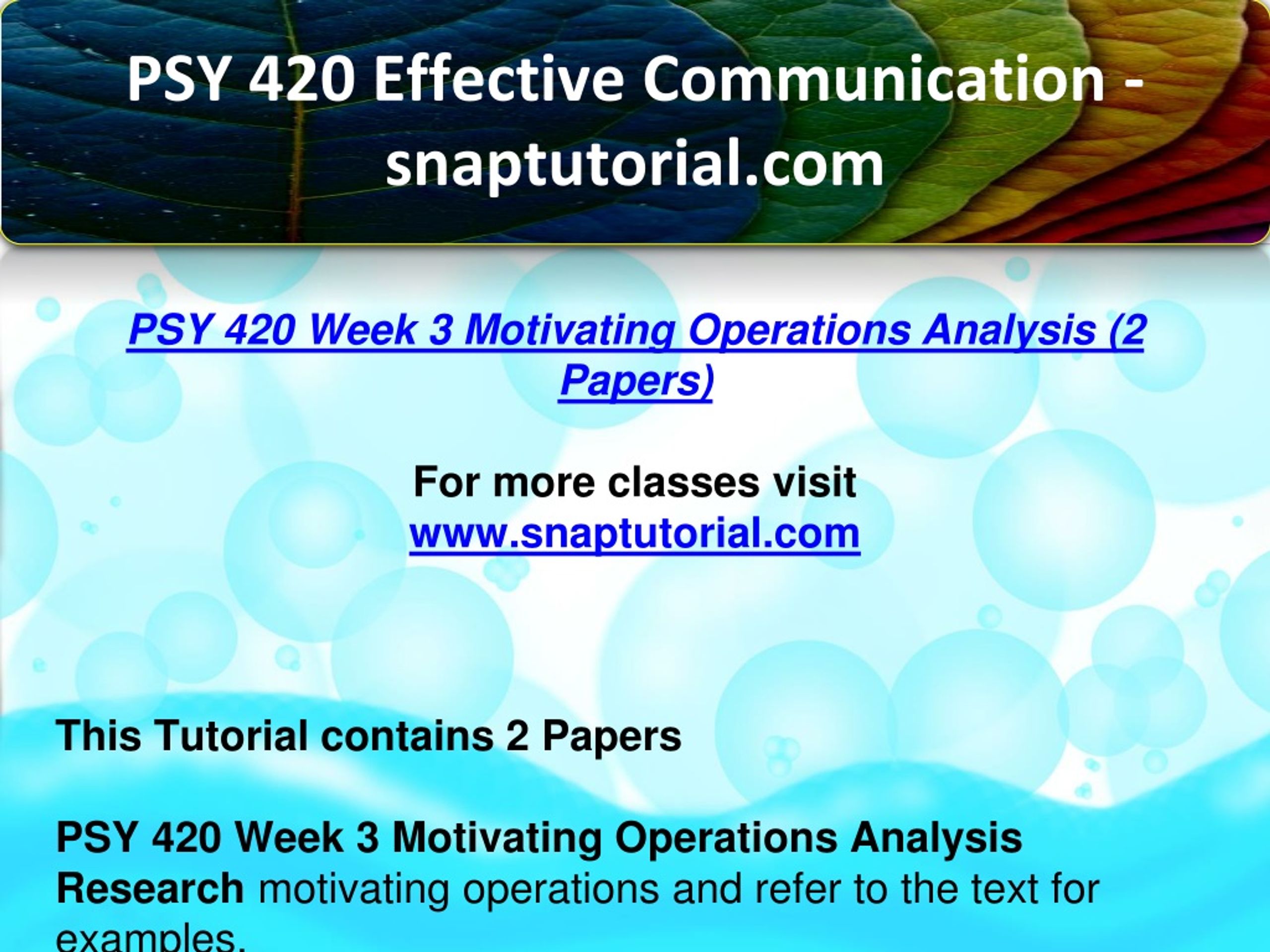 PSY 420 Effective Communication - snaptutorial.com

PSY 420 Week 3 Motivating Operations Analysis (2 Papers)

For more classes visit
www.snaptutorial.com

This Tutorial contains 2 Papers

PSY 420 Week 3 Motivating Operations Analysis
Research motivating operations and refer to the text for examples.